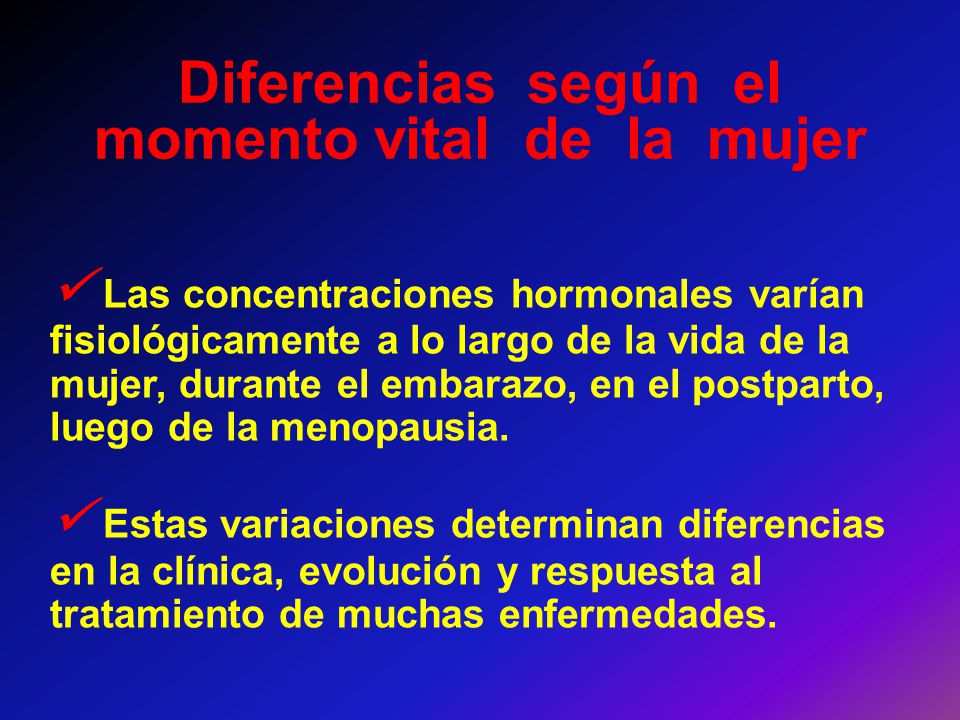 Diferencias según el momento vital de la mujer

✓Las concentraciones hormonales varían fisiológicamente a lo largo de la vida de la mujer, durante el embarazo, en el postparto, luego de la menopausia.

✓Estas variaciones determinan diferencias en la clínica, evolución y respuesta al tratamiento de muchas enfermedades.